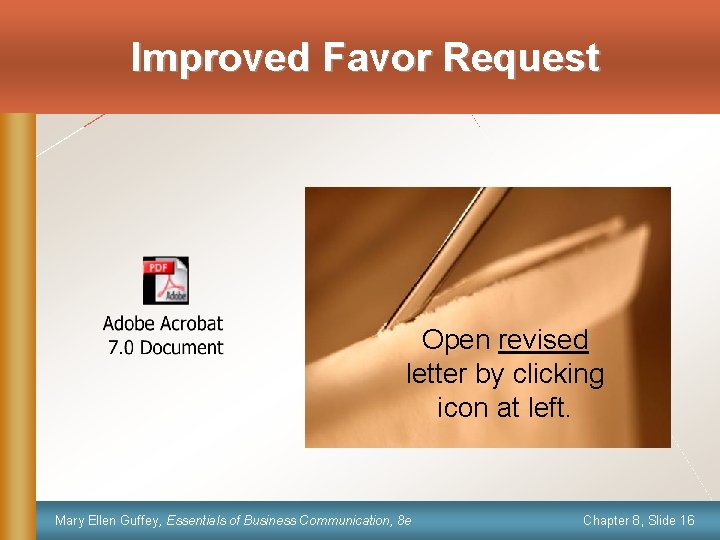 Improved Favor Request

PDF
Adobe

Adobe Acrobat
7.0 Document

Open revised letter by clicking icon at left.

Mary Ellen Guffey, Essentials of Business Communication, 8e

Chapter 8, Slide 16